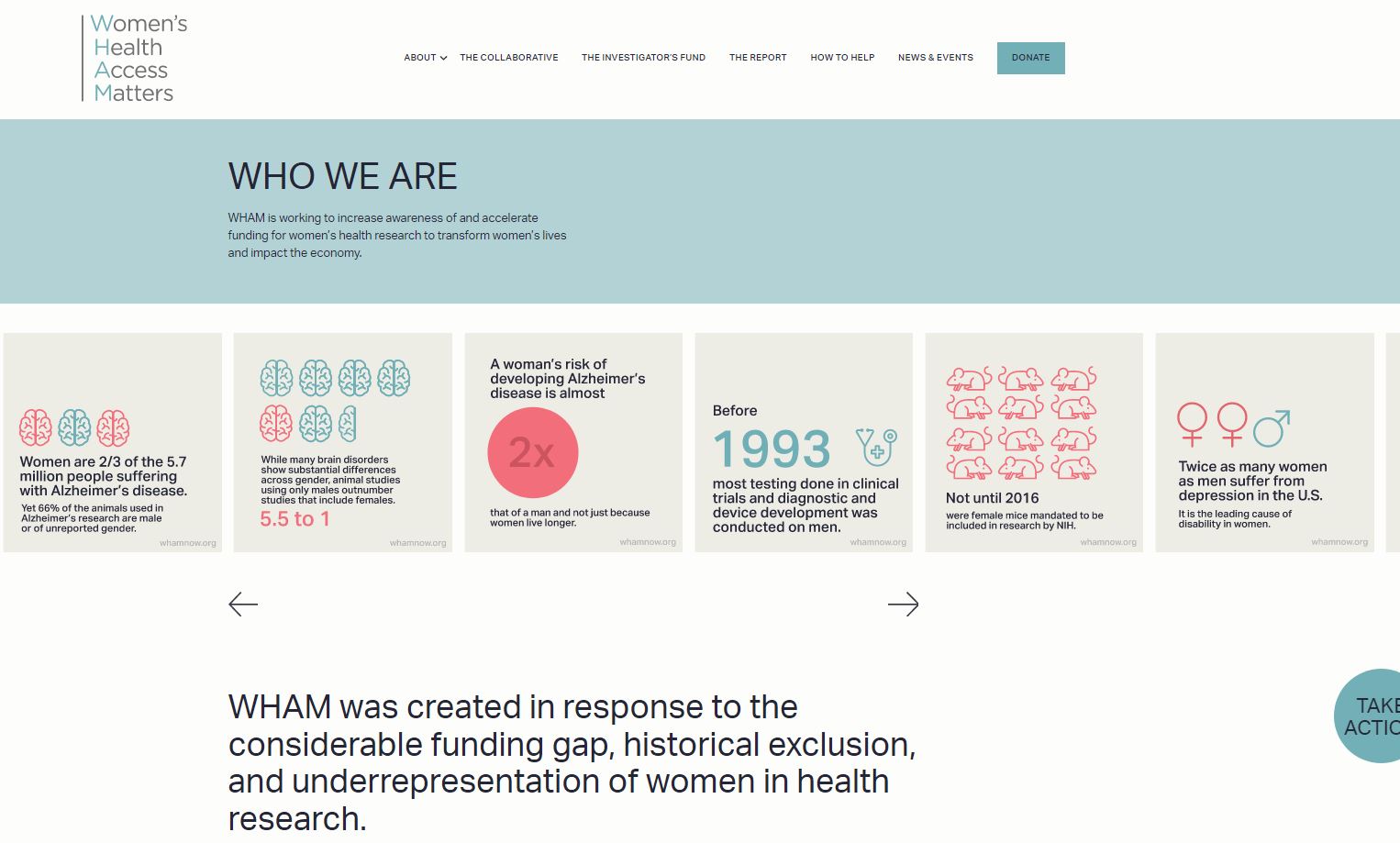 Women's Health Access Matters

ABOUT THE COLLABORATIVE THE INVESTIGATOR'S FUND THE REPORT HOW TO HELP NEWS & EVENTS DONATE

WHO WE ARE

WHAM is working to increase awareness of and accelerate funding for women's health research to transform women's lives and impact the economy.

Women are 2/3 of the 5.7 million people suffering with Alzheimer's disease.
Yet 66% of the animals used in Alzheimer's research are male or of unreported gender.
whamnow.org

While many brain disorders show substantial differences across gender, animal studies using only males outnumber studies that include females.
5.5 to 1
whamnow.org

A woman's risk of developing Alzheimer's disease is almost
2x
that of a man and not just because women live longer.
whamnow.org

Before
1993
most testing done in clinical trials and diagnostic and device development was conducted on men.
whamnow.org

Not until 2016
were female mice mandated to be included in research by NIH.
whamnow.org

Twice as many women as men suffer from depression in the U.S.
It is the leading cause of disability in women.
whamnow.org

WHAM was created in response to the considerable funding gap, historical exclusion, and underrepresentation of women in health research.

TAKE ACTIO